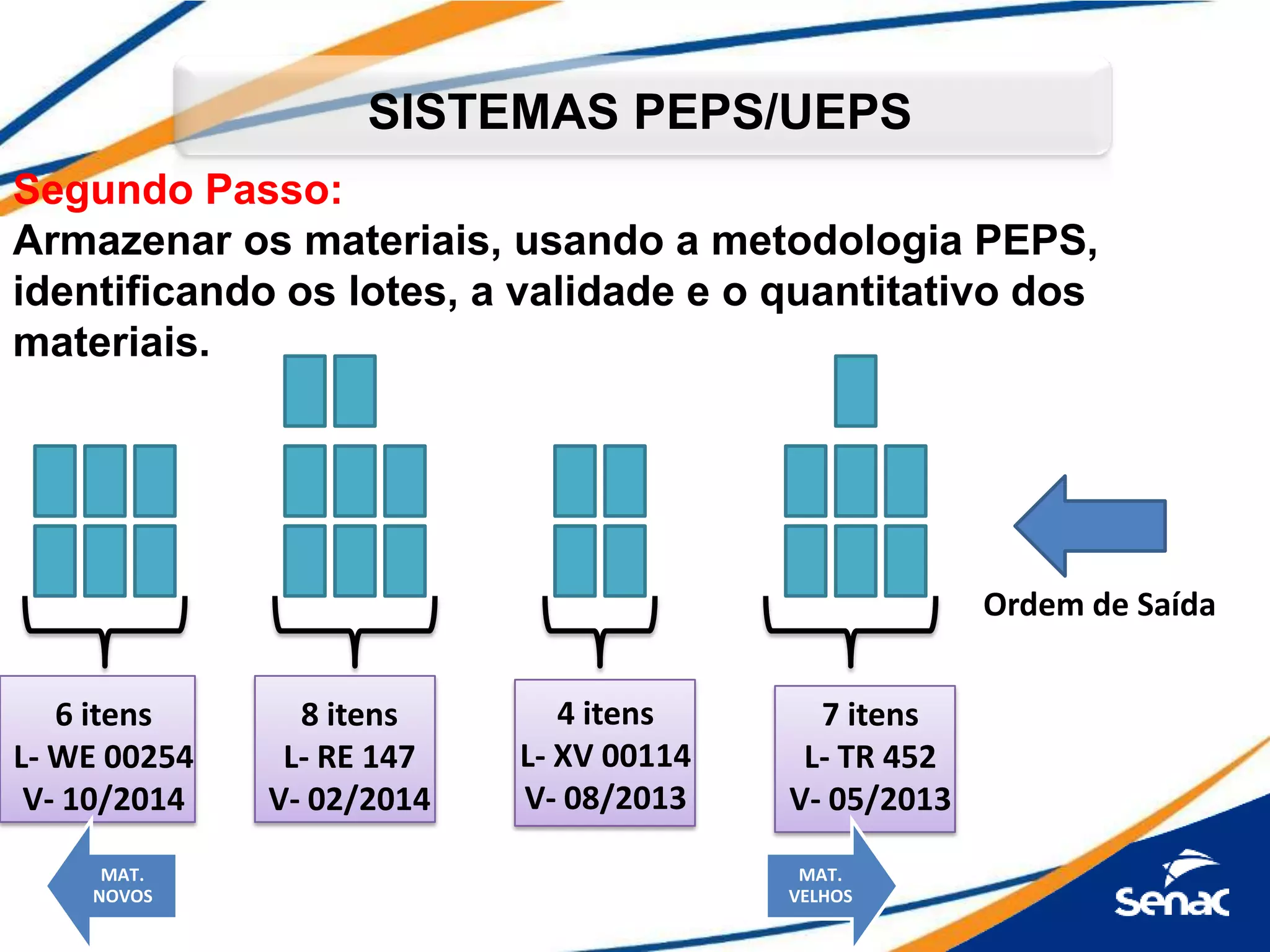 SISTEMAS PEPS/UEPS

Segundo Passo:

Armazenar os materiais, usando a metodologia PEPS, identificando os lotes, a validade e o quantitativo dos materiais.

Ordem de Saída

6 itens
L- WE 00254
V- 10/2014

8 itens
L- RE 147
V- 02/2014

4 itens
L- XV 00114
V- 08/2013

7 itens
L- TR 452
V- 05/2013

MAT. NOVOS

MAT. VELHOS

Senac